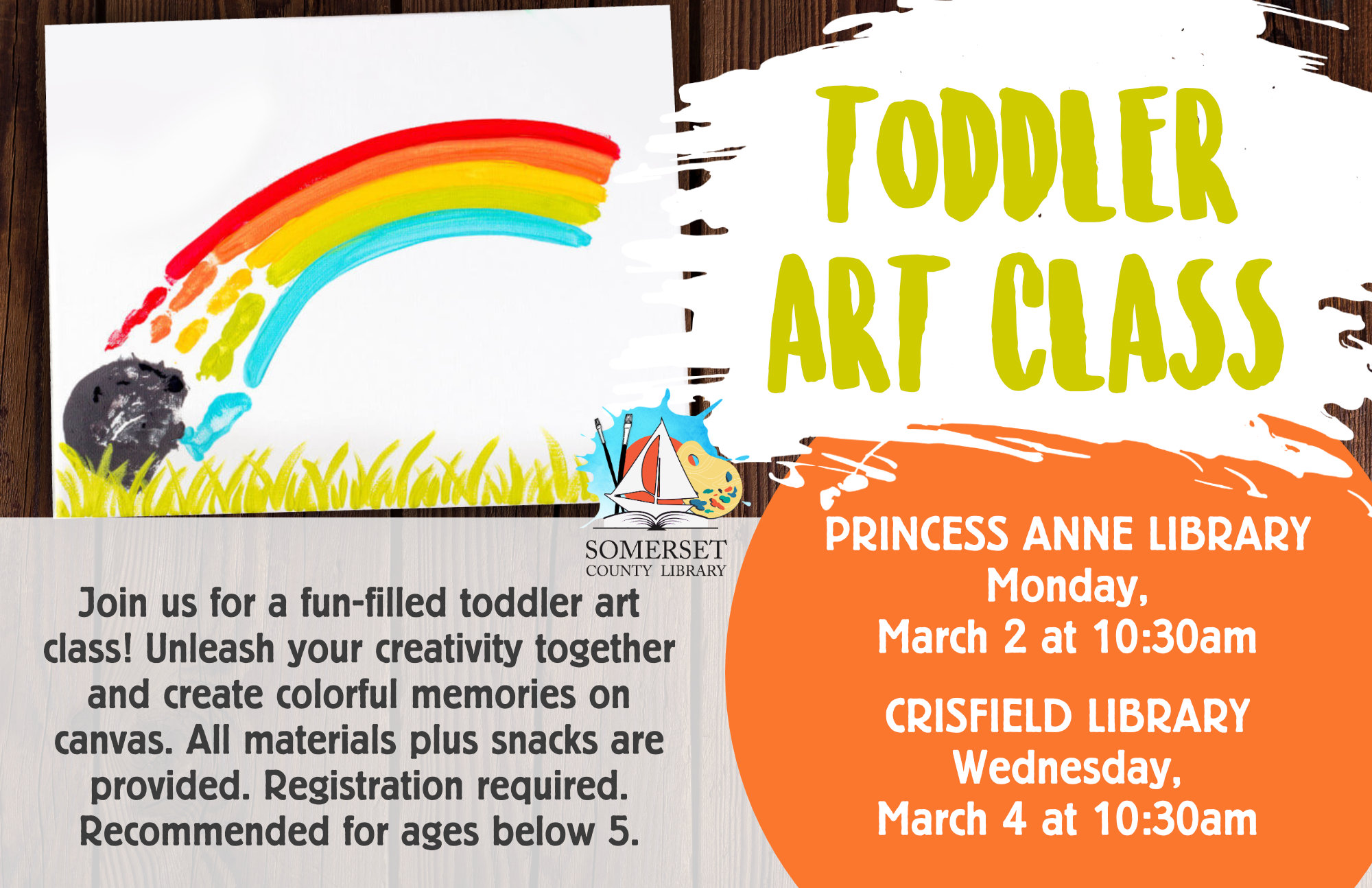 TODDLER ART CLASS

SOMERSET COUNTY LIBRARY

Join us for a fun-filled toddler art class! Unleash your creativity together and create colorful memories on canvas. All materials plus snacks are provided. Registration required. Recommended for ages below 5.

PRINCESS ANNE LIBRARY
Monday,
March 2 at 10:30am

CRISFIELD LIBRARY
Wednesday,
March 4 at 10:30am